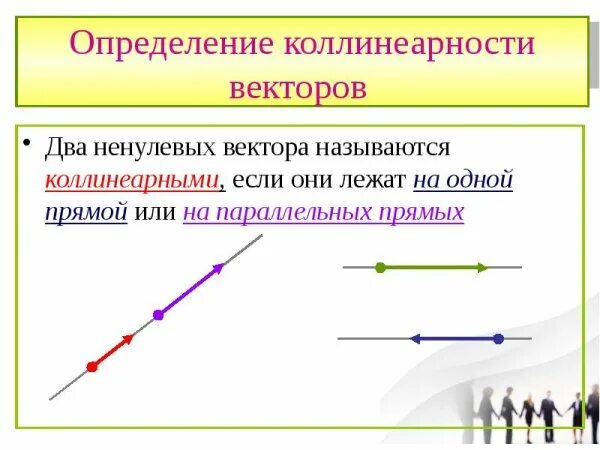 Определение коллинеарности векторов

• Два ненулевых вектора называются коллинеарными, если они лежат на одной прямой или на параллельных прямых